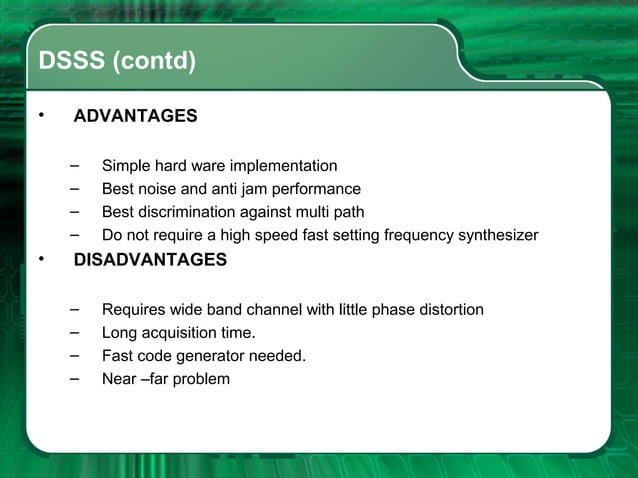 DSSS (contd)

• ADVANTAGES

– Simple hard ware implementation
– Best noise and anti jam performance
– Best discrimination against multi path
– Do not require a high speed fast setting frequency synthesizer

• DISADVANTAGES

– Requires wide band channel with little phase distortion
– Long acquisition time.
– Fast code generator needed.
– Near –far problem